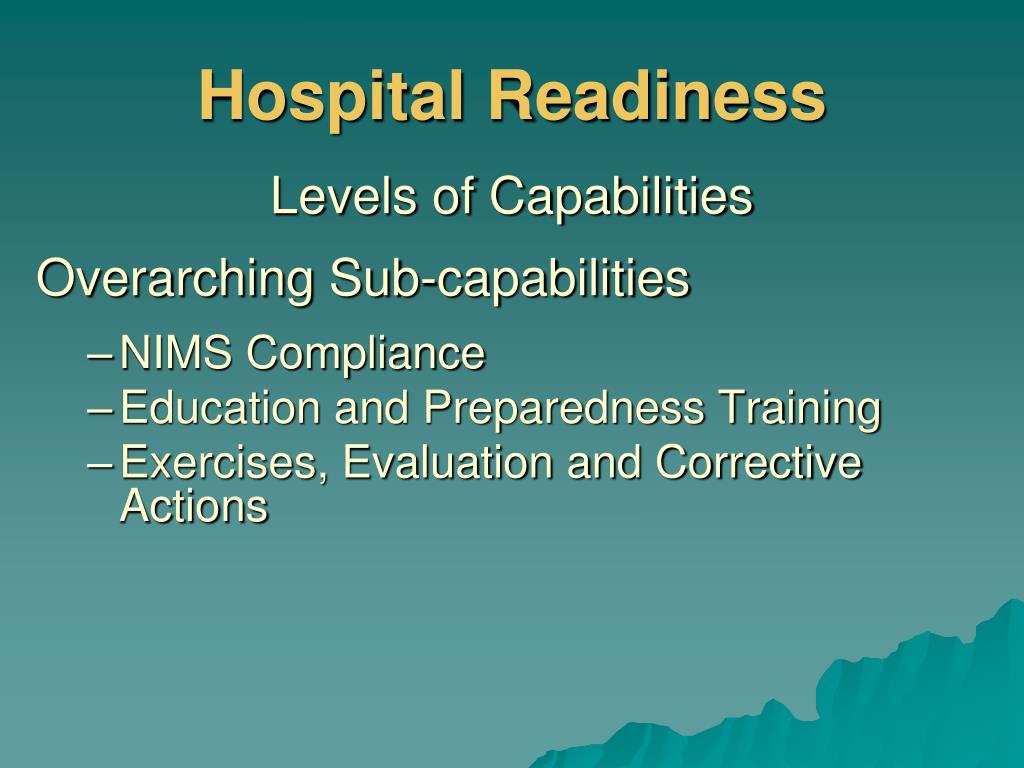 Hospital Readiness

Levels of Capabilities

Overarching Sub-capabilities

– NIMS Compliance
– Education and Preparedness Training
– Exercises, Evaluation and Corrective Actions